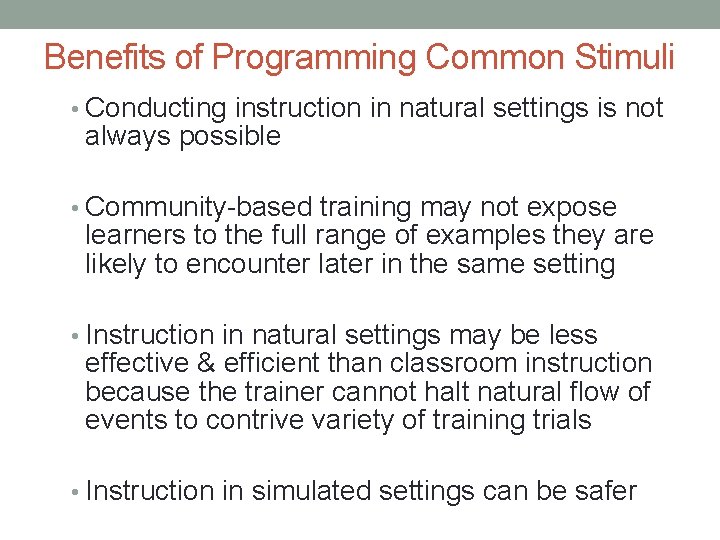 Benefits of Programming Common Stimuli

• Conducting instruction in natural settings is not always possible

• Community-based training may not expose learners to the full range of examples they are likely to encounter later in the same setting

• Instruction in natural settings may be less effective & efficient than classroom instruction because the trainer cannot halt natural flow of events to contrive variety of training trials

• Instruction in simulated settings can be safer